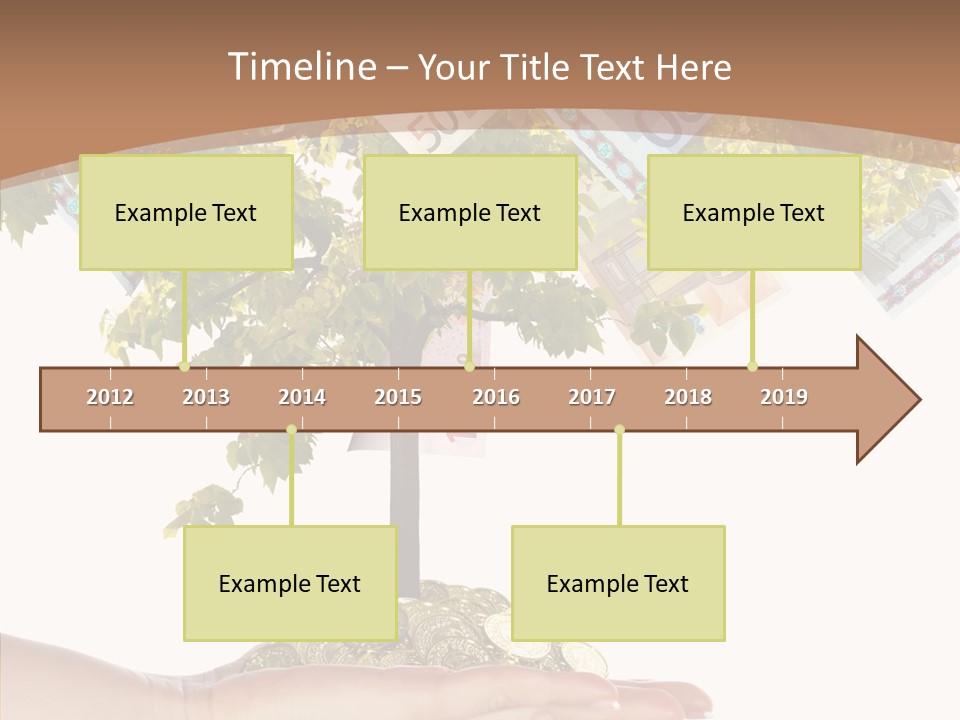 Timeline – Your Title Text Here

Example Text

Example Text

Example Text

2012 2013 2014 2015 2016 2017 2018 2019

Example Text

Example Text